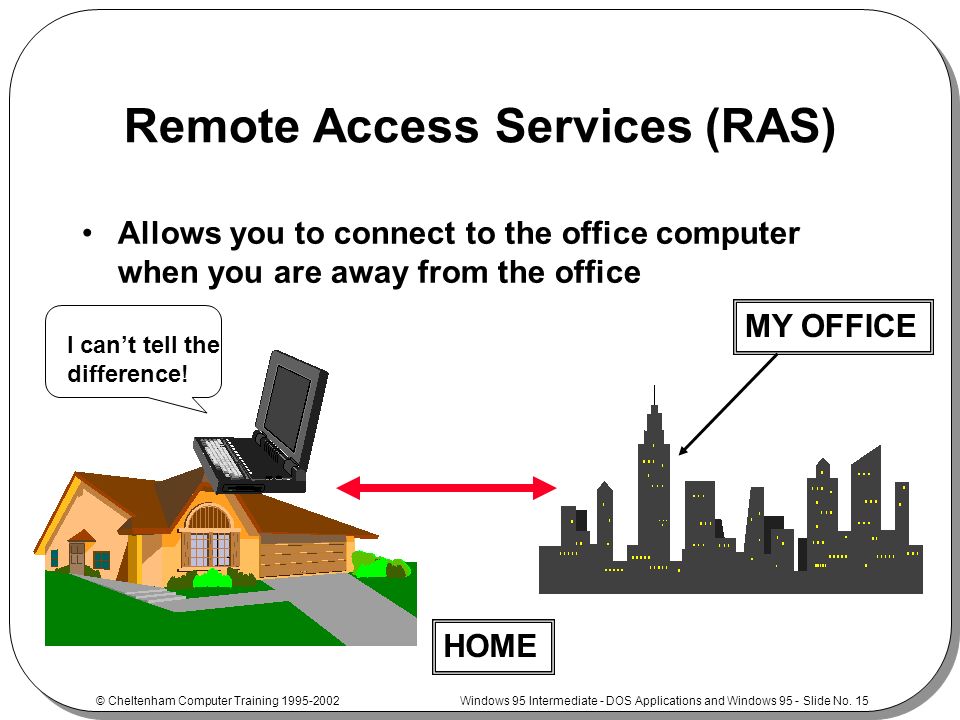 Remote Access Services (RAS)

• Allows you to connect to the office computer when you are away from the office

I can't tell the difference!

MY OFFICE

HOME

© Cheltenham Computer Training 1995-2002

Windows 95 Intermediate - DOS Applications and Windows 95 - Slide No. 15